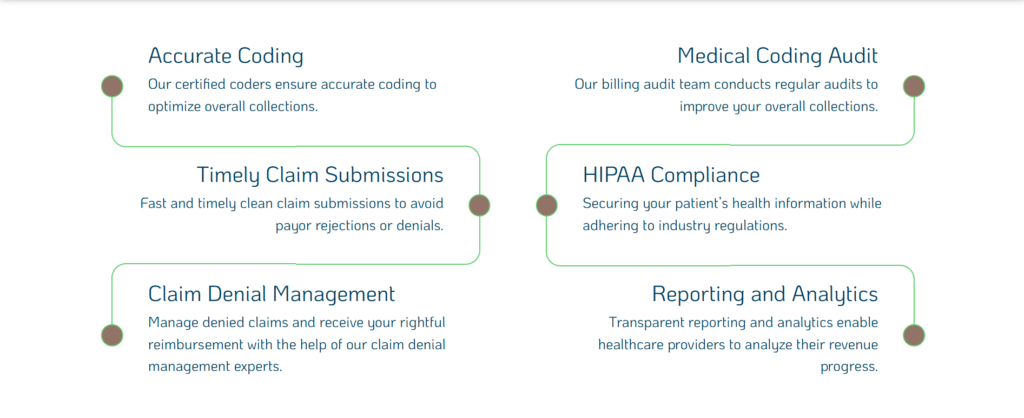 Accurate Coding
Our certified coders ensure accurate coding to optimize overall collections.

Timely Claim Submissions
Fast and timely clean claim submissions to avoid payor rejections or denials.

Claim Denial Management
Manage denied claims and receive your rightful reimbursement with the help of our claim denial management experts.

Medical Coding Audit
Our billing audit team conducts regular audits to improve your overall collections.

HIPAA Compliance
Securing your patient's health information while adhering to industry regulations.

Reporting and Analytics
Transparent reporting and analytics enable healthcare providers to analyze their revenue progress.